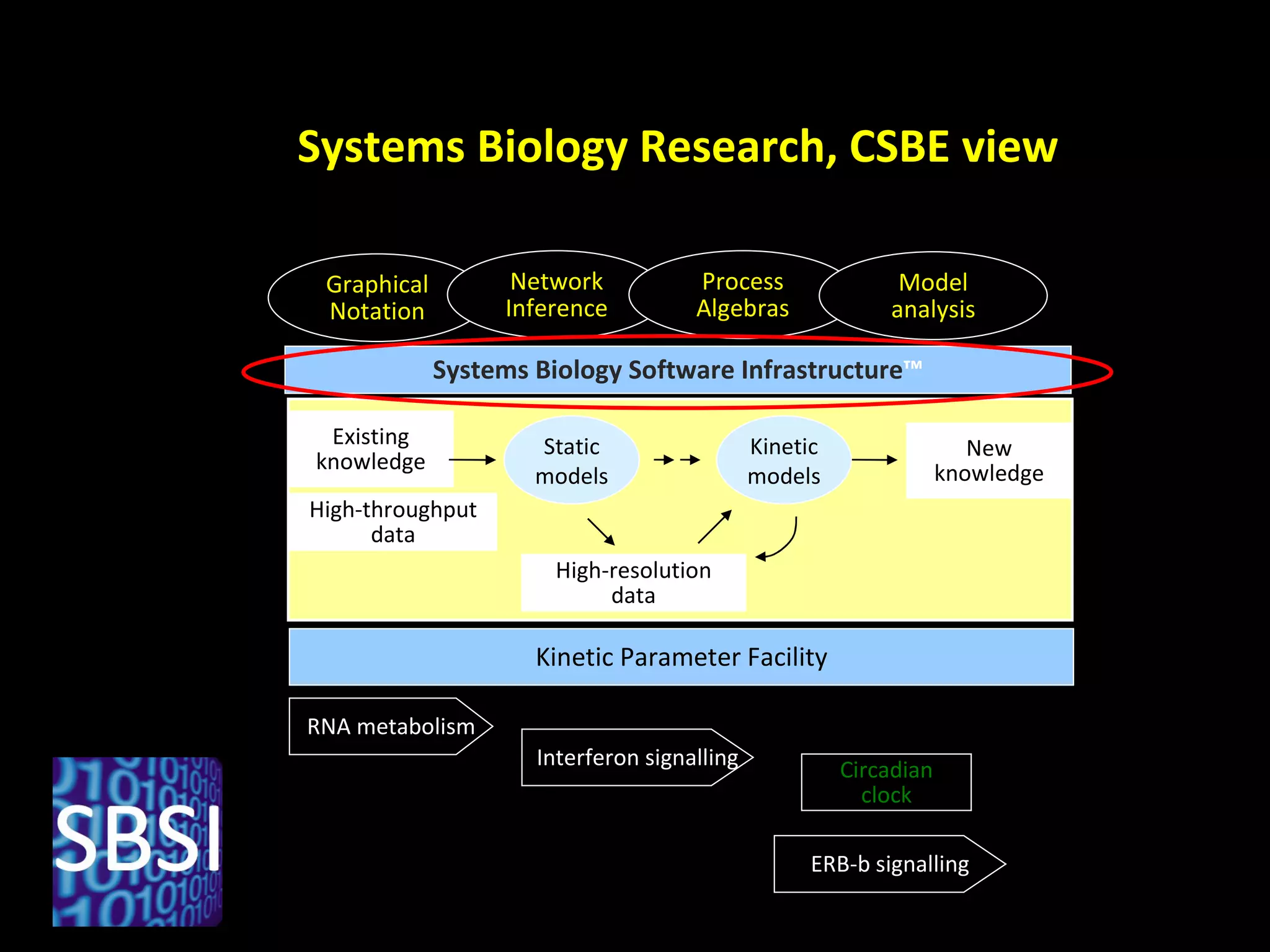 Systems Biology Research, CSBE view

Graphical Notation

Network Inference

Process Algebras

Model analysis

Systems Biology Software Infrastructure™

Existing knowledge

High-throughput data

Static models

Kinetic models

New knowledge

High-resolution data

Kinetic Parameter Facility

RNA metabolism

Interferon signalling

Circadian clock

ERB-b signalling

SBSI